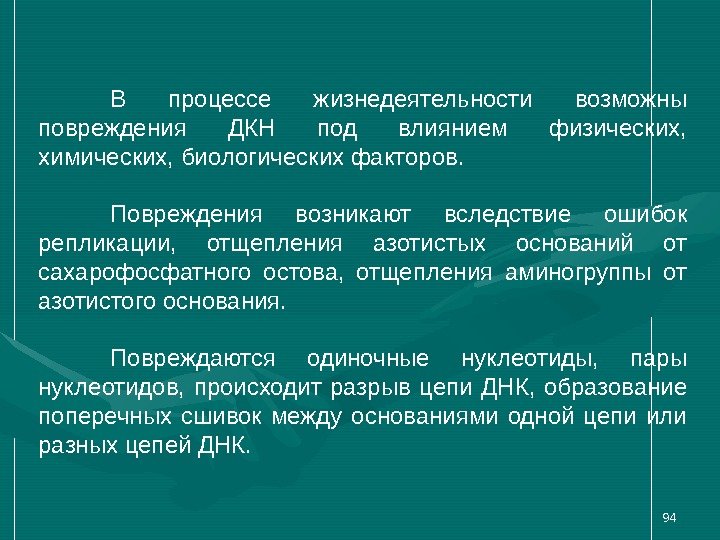 В процессе жизнедеятельности возможны повреждения ДКН под влиянием физических, химических, биологических факторов.

Повреждения возникают вследствие ошибок репликации, отщепления азотистых оснований от сахарофосфатного остова, отщепления аминогруппы от азотистого основания.

Повреждаются одиночные нуклеотиды, пары нуклеотидов, происходит разрыв цепи ДНК, образование поперечных сшивок между основаниями одной цепи или разных цепей ДНК.

94